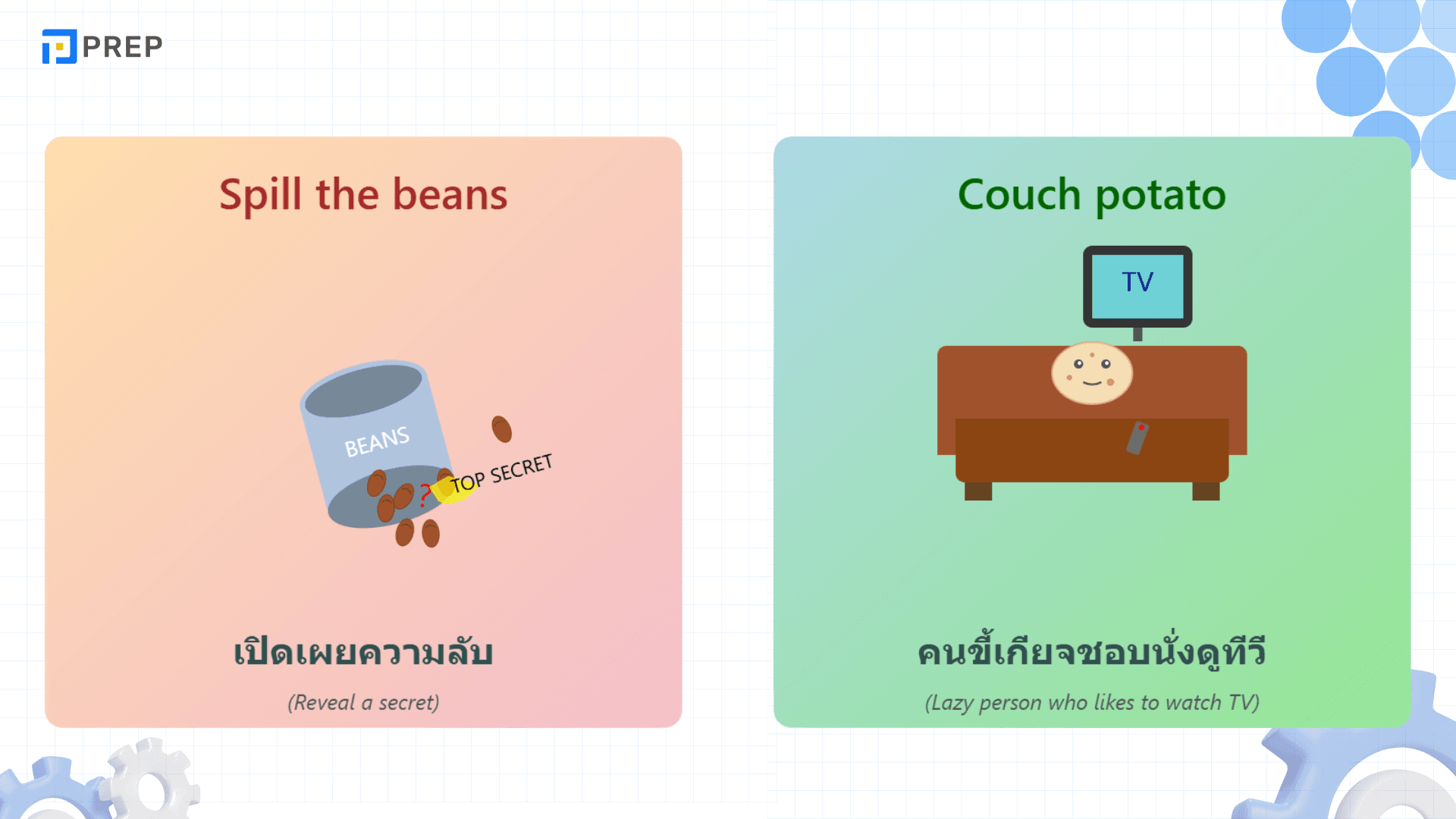 PREP

Spill the beans

BEANS

?

TOP SECRET

เปิดเผยความลับ

(Reveal a secret)

Couch potato

TV

คนขี้เกียจชอบนั่งดูทีวี

(Lazy person who likes to watch TV)